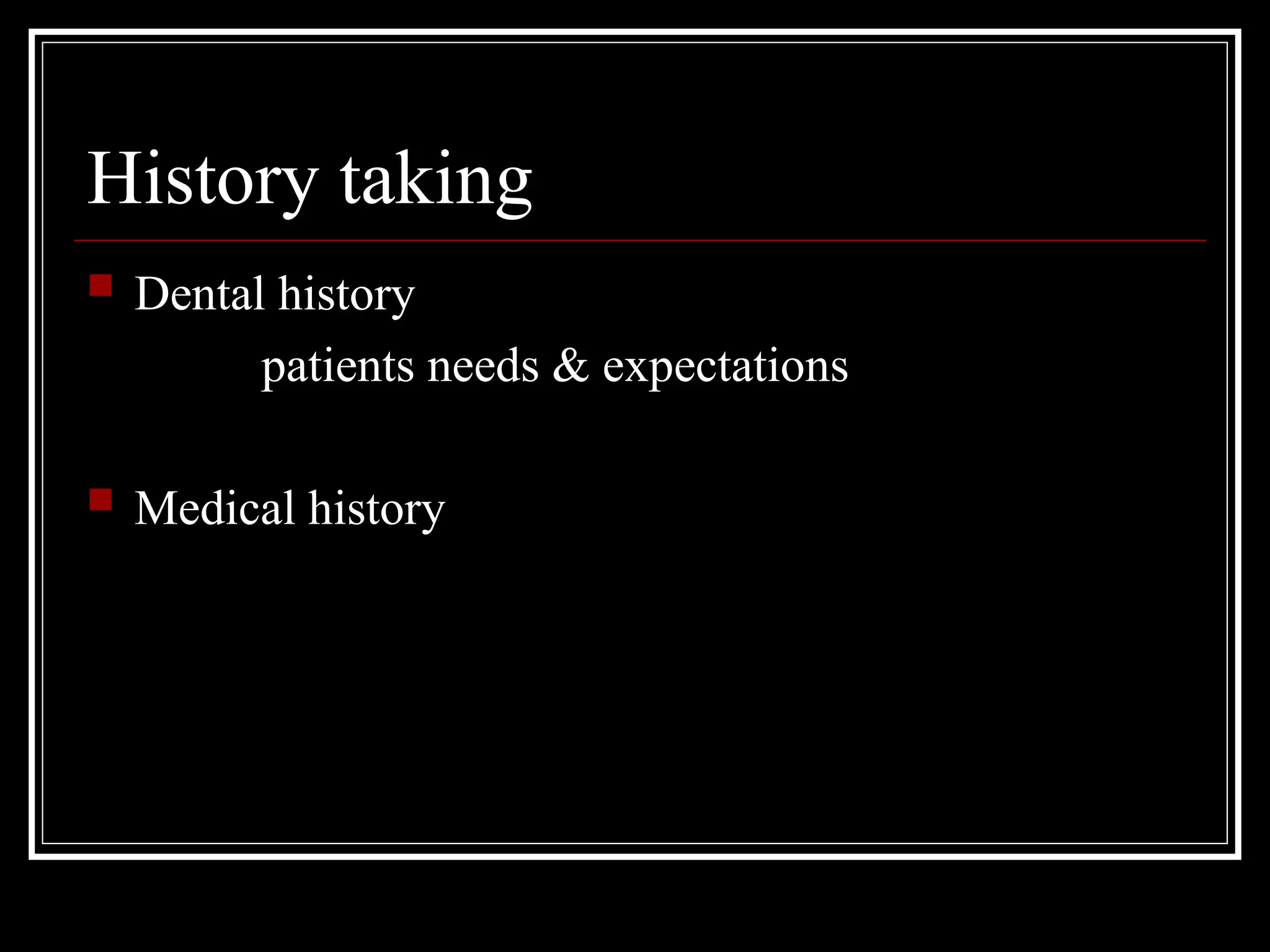 History taking

Dental history

patients needs & expectations

Medical history